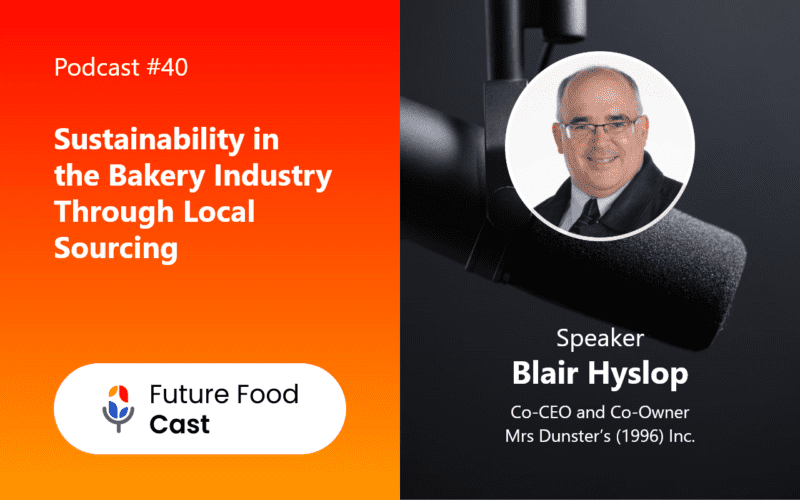 Podcast #40

Sustainability in the Bakery Industry Through Local Sourcing

Future Food Cast

Speaker
Blair Hyslop
Co-CEO and Co-Owner
Mrs Dunster's (1996) Inc.